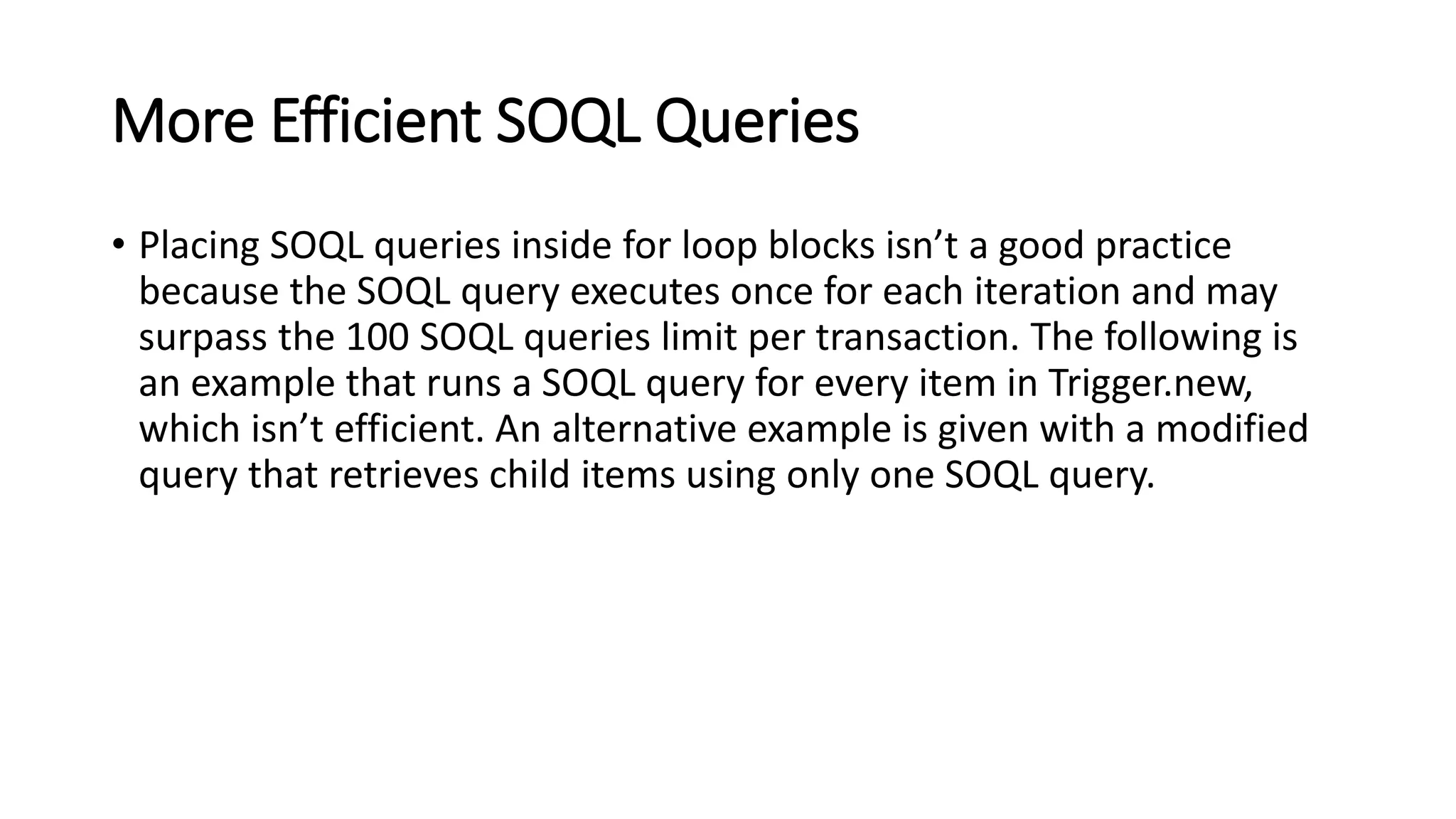 More Efficient SOQL Queries

• Placing SOQL queries inside for loop blocks isn’t a good practice because the SOQL query executes once for each iteration and may surpass the 100 SOQL queries limit per transaction. The following is an example that runs a SOQL query for every item in Trigger.new, which isn’t efficient. An alternative example is given with a modified query that retrieves child items using only one SOQL query.